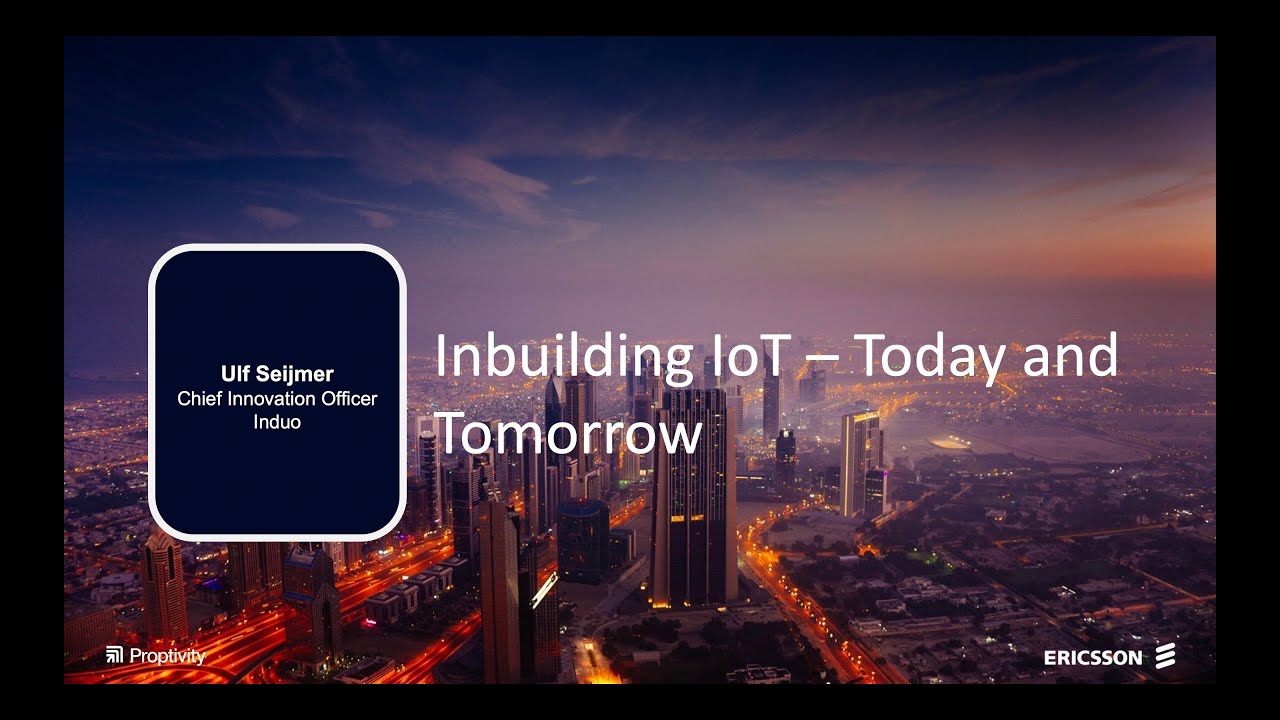 Ulf Seijmer
Chief Innovation Officer
Induo

Inbuilding IoT – Today and Tomorrow

Proptivity

ERICSSON